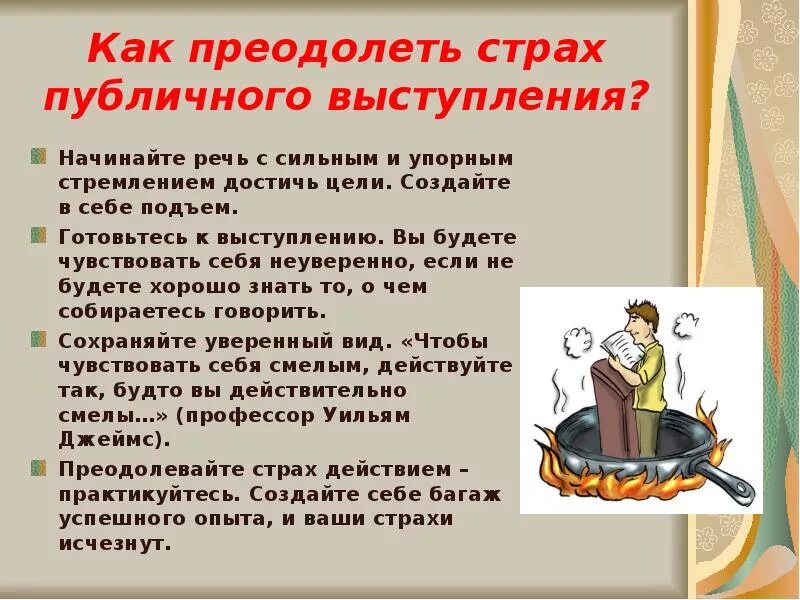 Как преодолеть страх публичного выступления?

Начинайте речь с сильным и упорным стремлением достичь цели. Создайте в себе подъем.

Готовьтесь к выступлению. Вы будете чувствовать себя неуверенно, если не будете хорошо знать то, о чем собираетесь говорить.

Сохраняйте уверенный вид. «Чтобы чувствовать себя смелым, действуйте так, будто вы действительно смелы…» (профессор Уильям Джеймс).

Преодолевайте страх действием – практикуйтесь. Создайте себе багаж успешного опыта, и ваши страхи исчезнут.